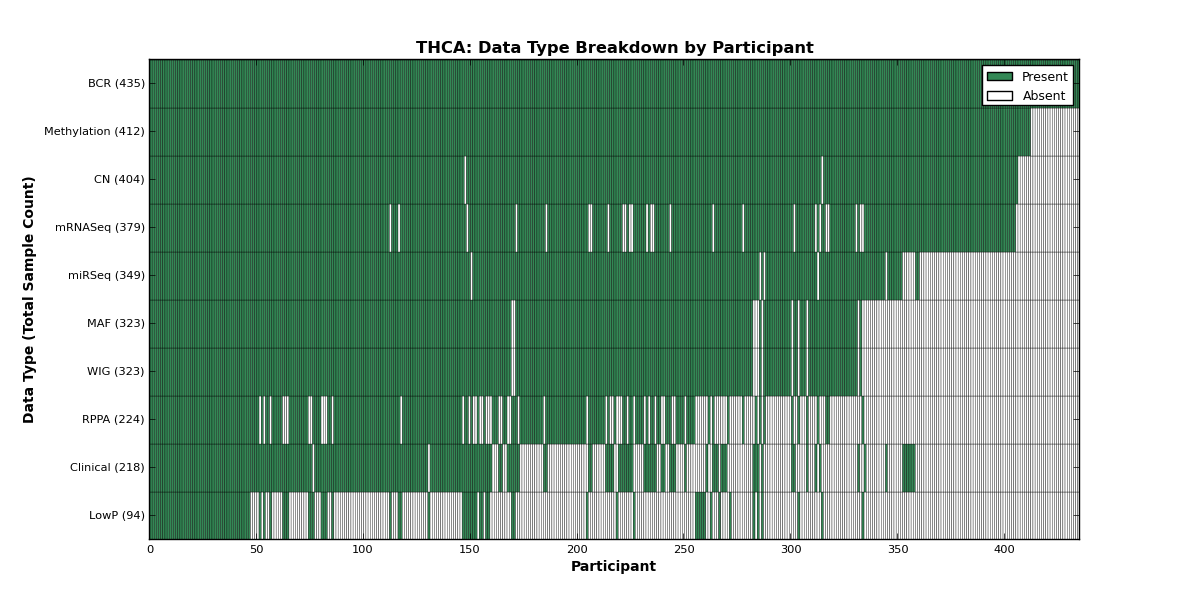 THCA: Data Type Breakdown by Participant

Present
Absent

Data Type (Total Sample Count)

BCR (435)
Methylation (412)
CN (404)
mRNASeq (379)
miRSeq (349)
MAF (323)
WIG (323)
RPPA (224)
Clinical (218)
LowP (94)

0
50
100
150
200
250
300
350
400

Participant